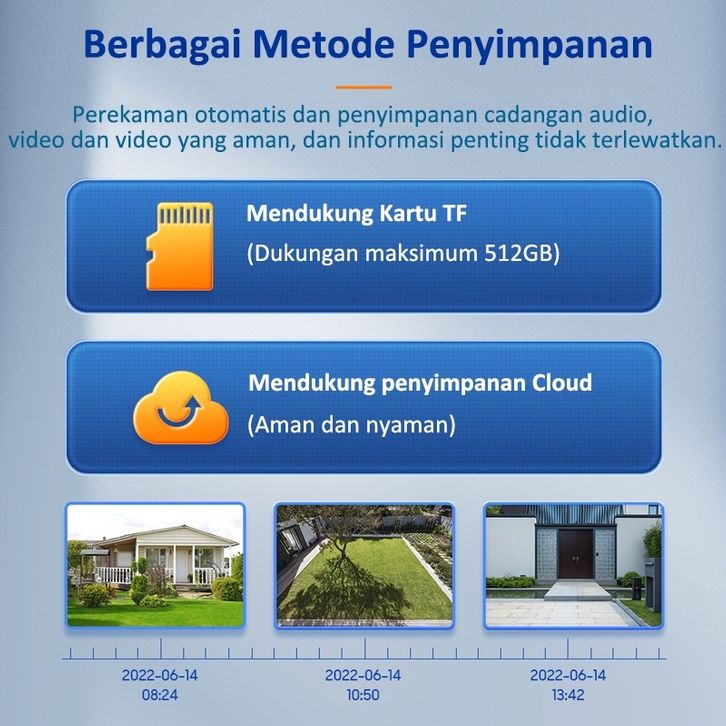 Berbagai Metode Penyimpanan

Perekaman otomatis dan penyimpanan cadangan audio, video dan video yang aman, dan informasi penting tidak terlewatkan.

Mendukung Kartu TF
(Dukungan maksimum 512GB)

Mendukung penyimpanan Cloud
(Aman dan nyaman)

2022-06-14
08:24

2022-06-14
10:50

2022-06-14
13:42